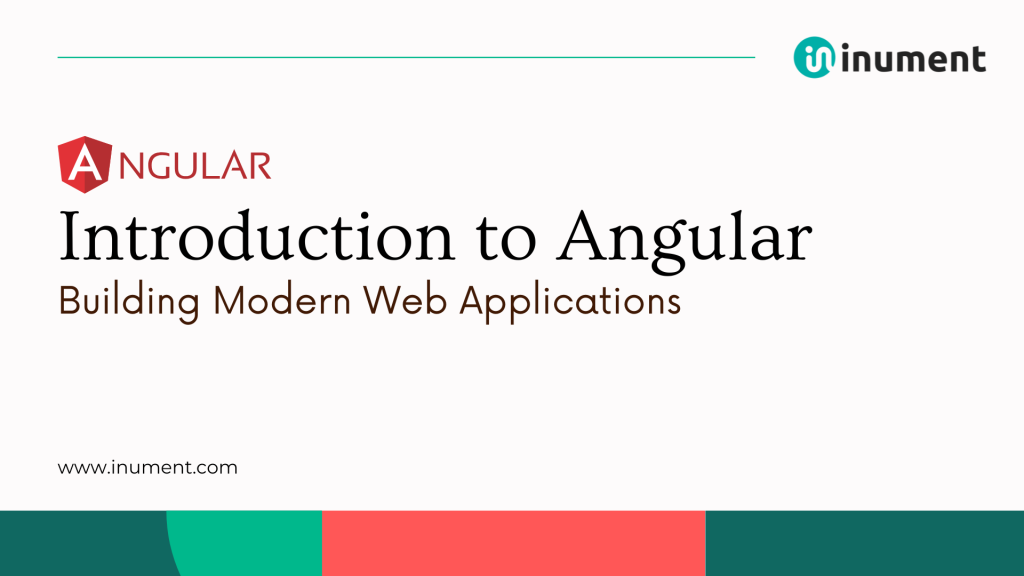 inument

ANGULAR

Introduction to Angular

Building Modern Web Applications

www.inument.com